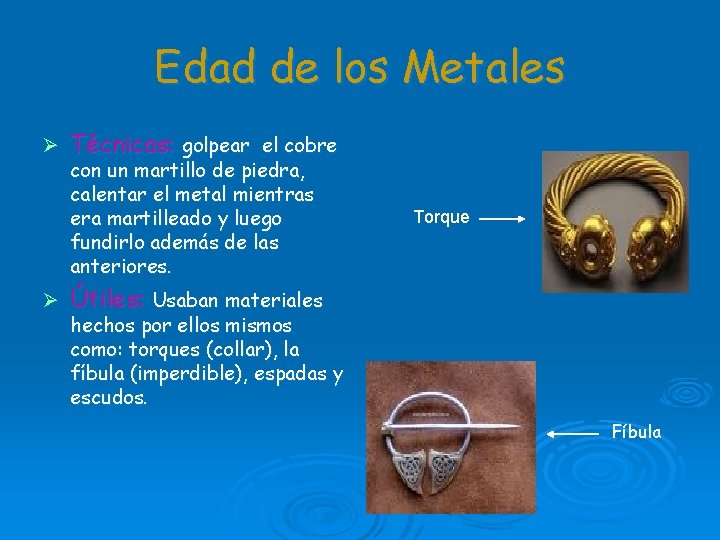 Edad de los Metales

➢ Técnicas: golpear el cobre con un martillo de piedra, calentar el metal mientras era martilleado y luego fundirlo además de las anteriores.

➢ Útiles: Usaban materiales hechos por ellos mismos como: torques (collar), la fíbula (imperdible), espadas y escudos.

Torque

Fíbula